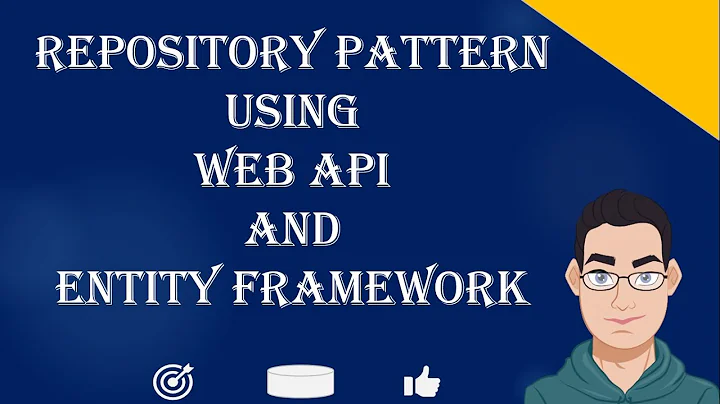 REPOSITORY PATTERN
USING
WEB API
AND
ENTITY FRAMEWORK